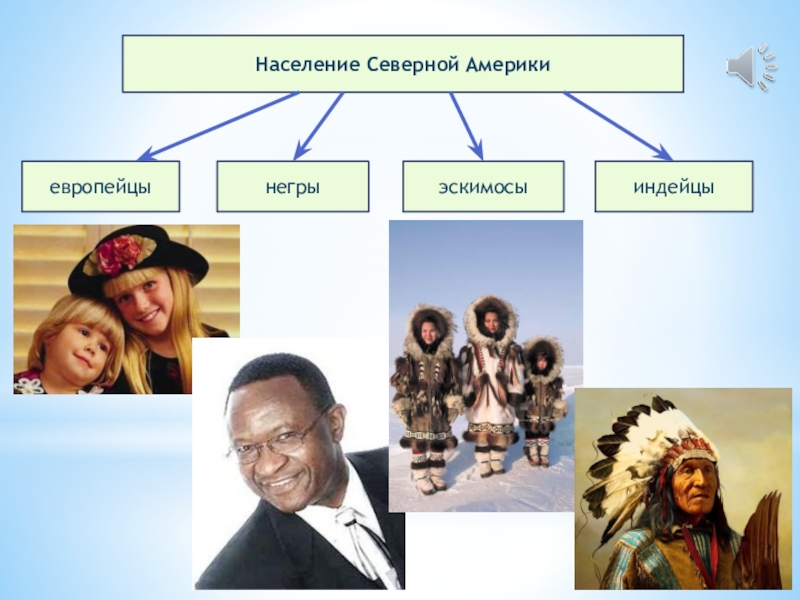 Население Северной Америки

европейцы

негры

эскимосы

индейцы